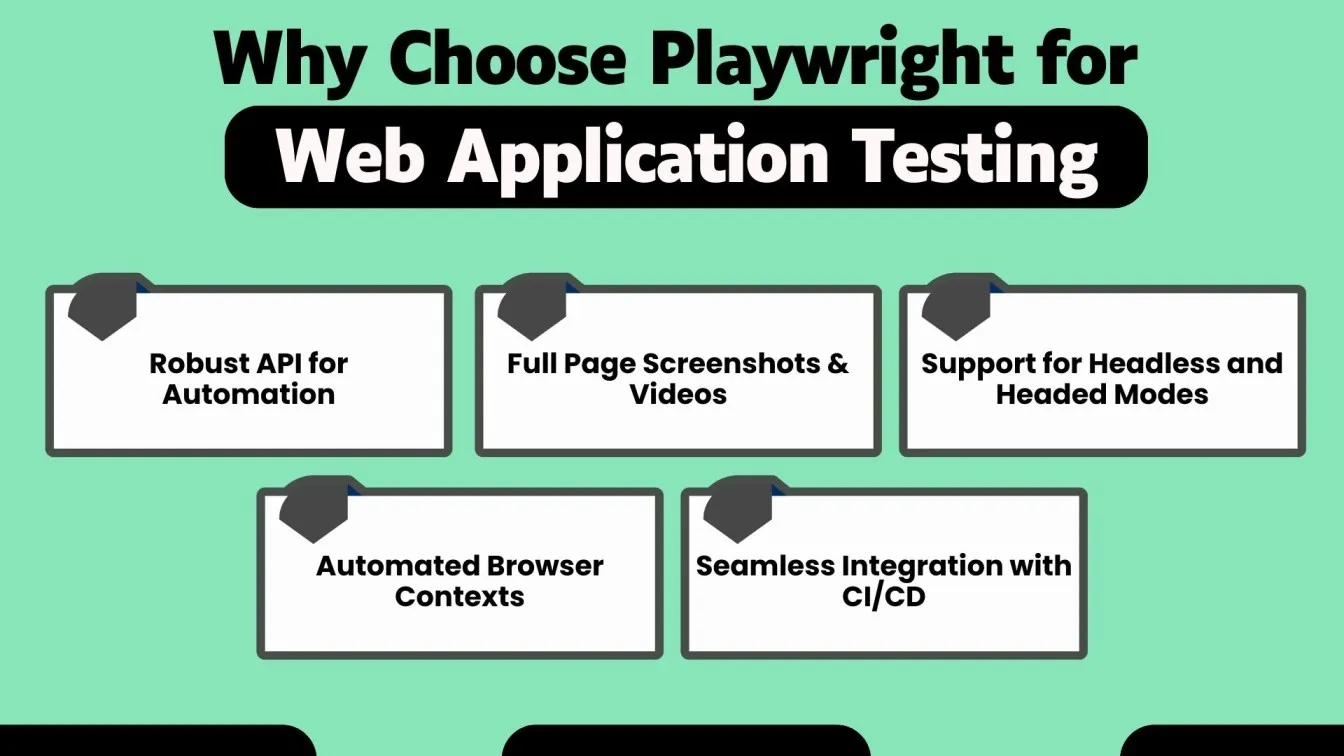 Why Choose Playwright for
Web Application Testing

Robust API for Automation

Full Page Screenshots & Videos

Support for Headless and Headed Modes

Automated Browser Contexts

Seamless Integration with CI/CD